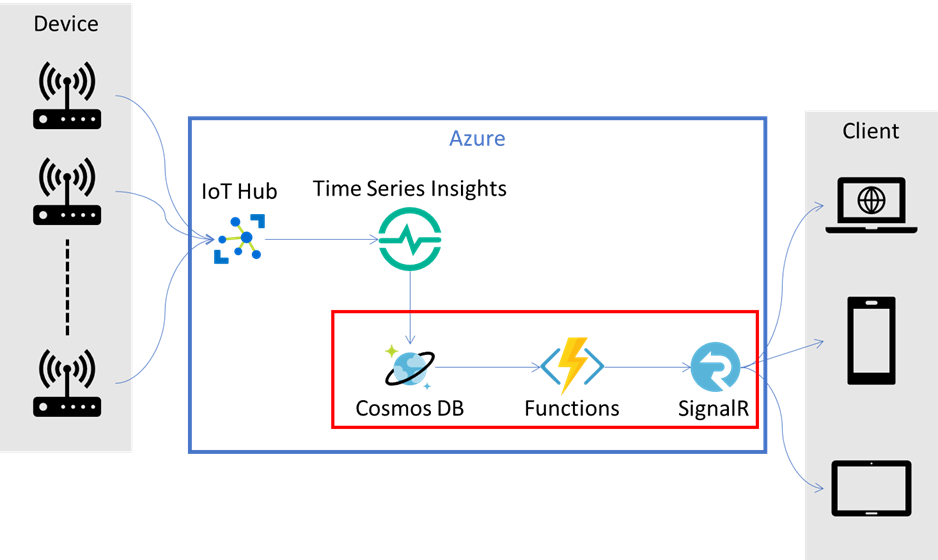 Device

Azure

IoT Hub

Time Series Insights

Cosmos DB

Functions

SignalR

Client